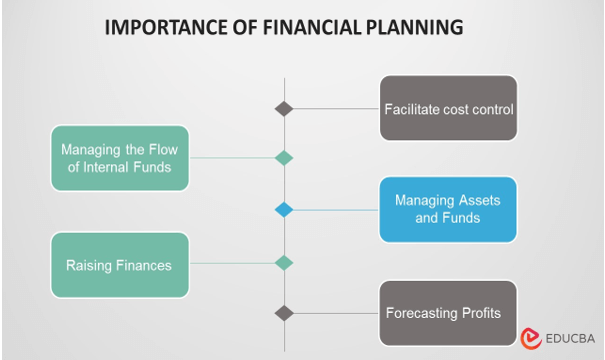 IMPORTANCE OF FINANCIAL PLANNING

Facilitate cost control

Managing the Flow of Internal Funds

Managing Assets and Funds

Raising Finances

Forecasting Profits

EDUCBA